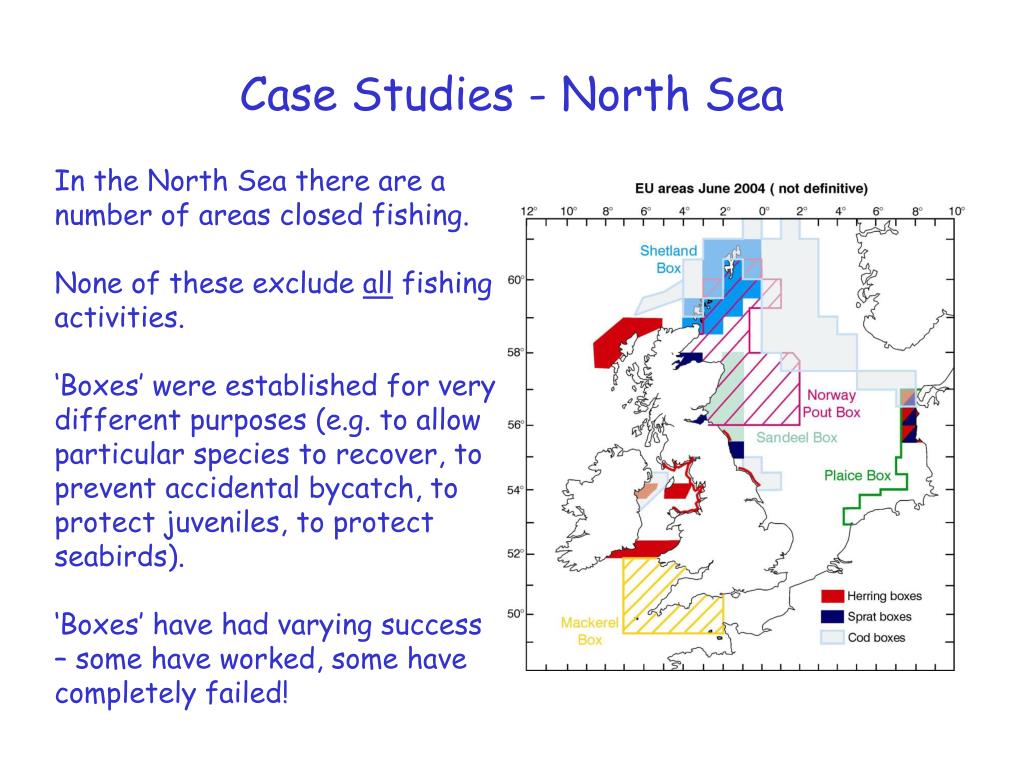 Case Studies - North Sea

In the North Sea there are a number of areas closed fishing.

None of these exclude all fishing activities.

‘Boxes’ were established for very different purposes (e.g. to allow particular species to recover, to prevent accidental bycatch, to protect juveniles, to protect seabirds).

‘Boxes’ have had varying success – some have worked, some have completely failed!

EU areas June 2004 ( not definitive)

12° 10° 8° 6° 4° 2° 0° 2° 4° 6° 8° 10°

60° 58° 56° 54° 52° 50°

Shetland Box

Norway Pout Box

Sandeel Box

Plaice Box

Mackerel Box

Herring boxes

Sprat boxes

Cod boxes